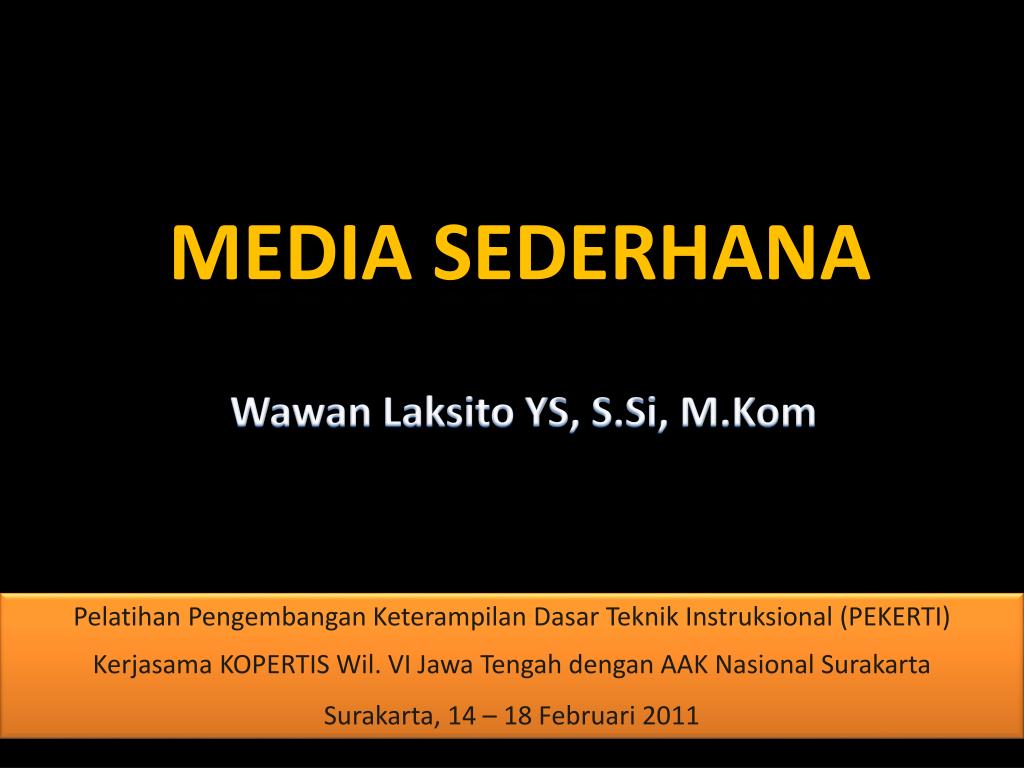 MEDIA SEDERHANA

Wawan Laksito YS, S.Si, M.Kom

Pelatihan Pengembangan Keterampilan Dasar Teknik Instruksional (PEKERTI)
Kerjasama KOPERTIS Wil. VI Jawa Tengah dengan AAK Nasional Surakarta
Surakarta, 14 – 18 Februari 2011